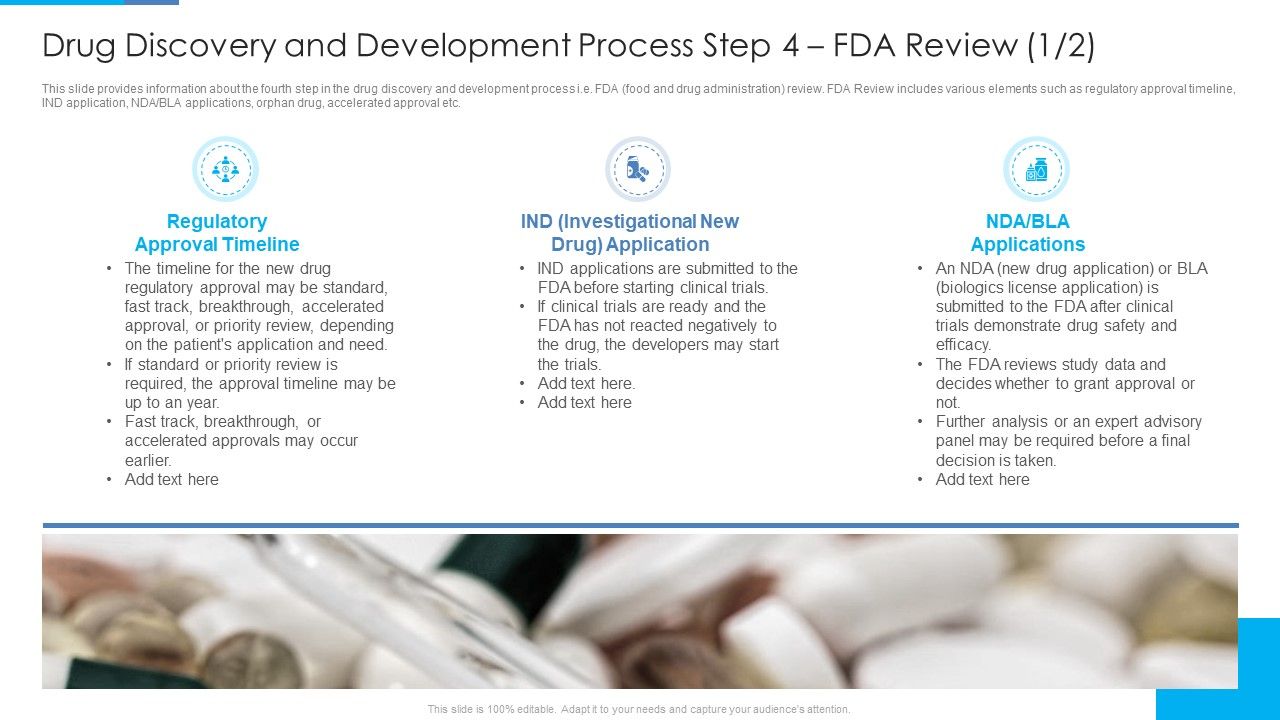 Drug Discovery and Development Process Step 4 – FDA Review (1/2)

This slide provides information about the fourth step in the drug discovery and development process i.e. FDA (food and drug administration) review. FDA Review includes various elements such as regulatory approval timeline, IND application, NDA/BLA applications, orphan drug, accelerated approval etc.

Regulatory Approval Timeline

• The timeline for the new drug regulatory approval may be standard, fast track, breakthrough, accelerated approval, or priority review, depending on the patient's application and need.
• If standard or priority review is required, the approval timeline may be up to an year.
• Fast track, breakthrough, or accelerated approvals may occur earlier.
• Add text here

IND (Investigational New Drug) Application

• IND applications are submitted to the FDA before starting clinical trials.
• If clinical trials are ready and the FDA has not reacted negatively to the drug, the developers may start the trials.
• Add text here.
• Add text here

NDA/BLA Applications

• An NDA (new drug application) or BLA (biologics license application) is submitted to the FDA after clinical trials demonstrate drug safety and efficacy.
• The FDA reviews study data and decides whether to grant approval or not.
• Further analysis or an expert advisory panel may be required before a final decision is taken.
• Add text here

This slide is 100% editable. Adapt it to your needs and capture your audience's attention.